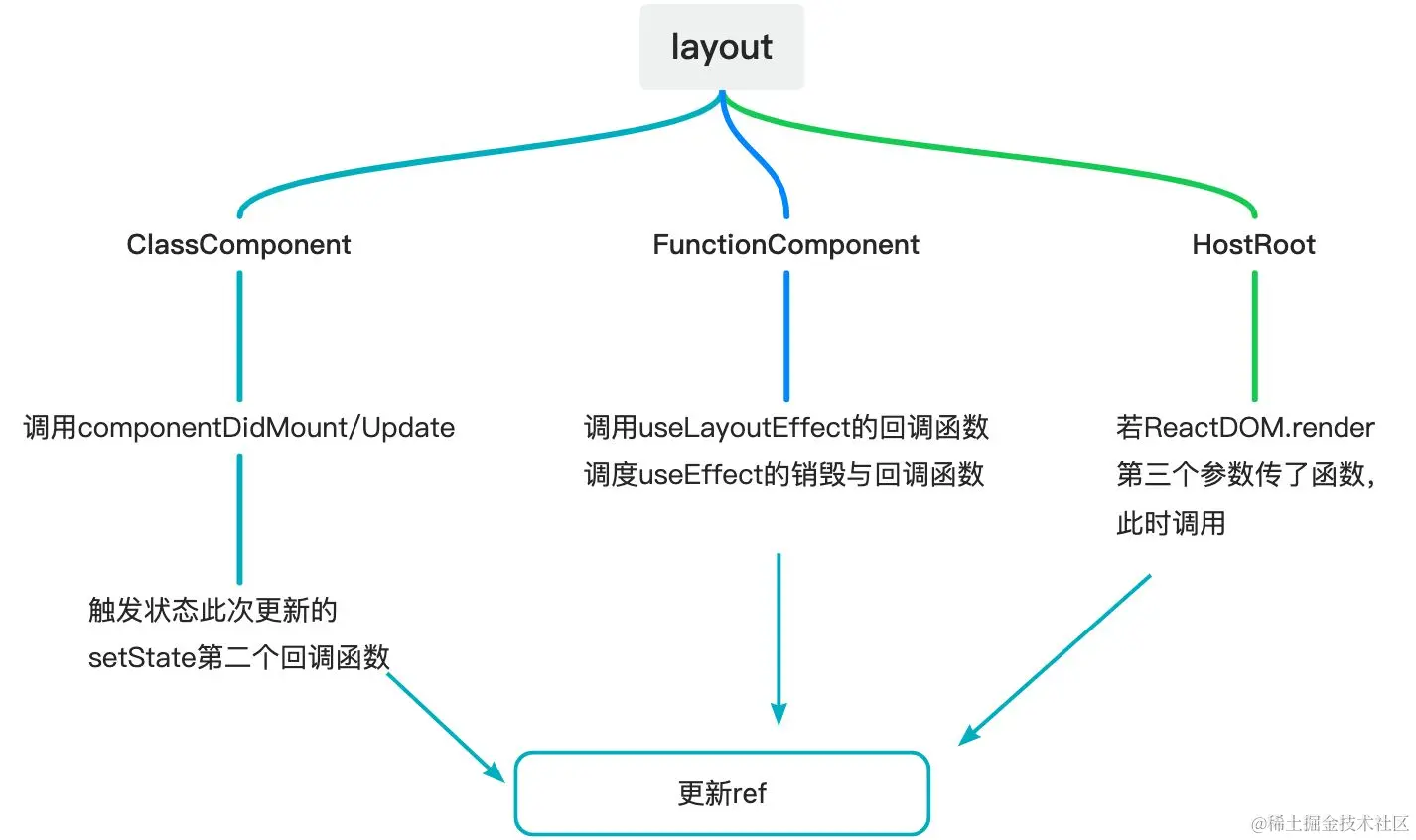 layout

ClassComponent

FunctionComponent

HostRoot

调用componentDidMount/Update

调用useLayoutEffect的回调函数
调度useEffect的销毁与回调函数

若ReactDOM.render
第三个参数传了函数，
此时调用

触发状态此次更新的
setState第二个回调函数

更新ref

@稀土掘金技术社区